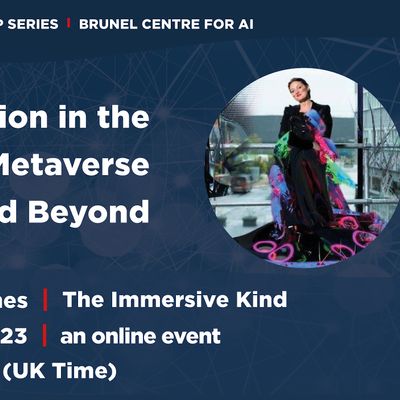 P SERIES | BRUNEL CENTRE FOR AI

ion in the Metaverse d Beyond

nes | The Immersive Kind

23 | an online event

(UK Time)